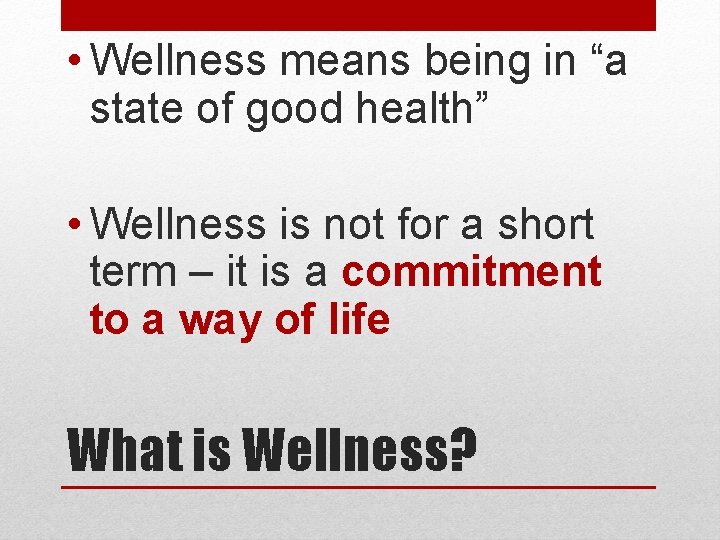 • Wellness means being in “a state of good health”

• Wellness is not for a short term – it is a commitment to a way of life

What is Wellness?